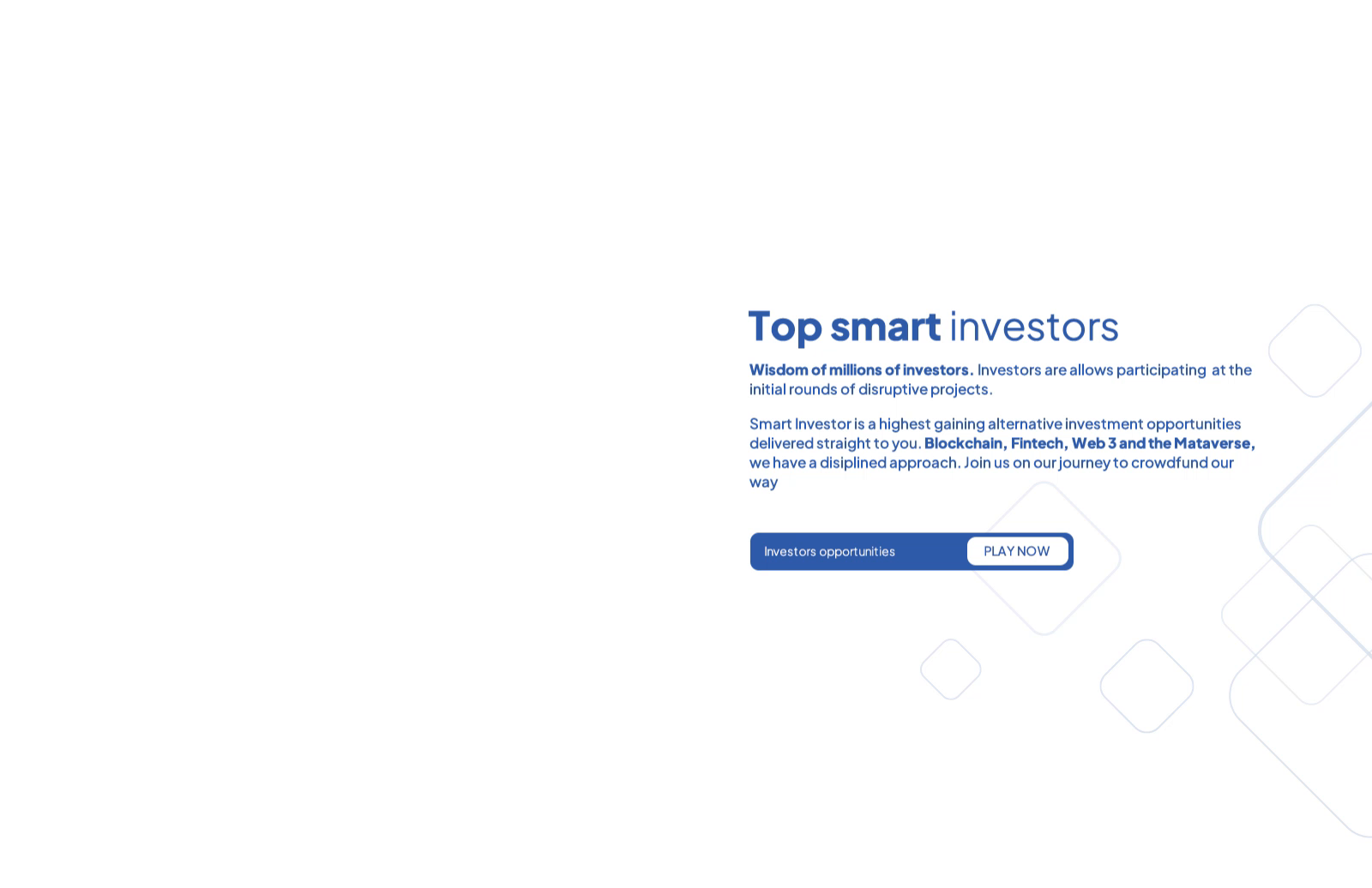 Top smart investors

Wisdom of millions of investors. Investors are allows participating at the initial rounds of disruptive projects.

Smart Investor is a highest gaining alternative investment opportunities delivered straight to you. Blockchain, Fintech, Web 3 and the Mataverse, we have a disiplined approach. Join us on our journey to crowdfund our way

Investors opportunities PLAY NOW